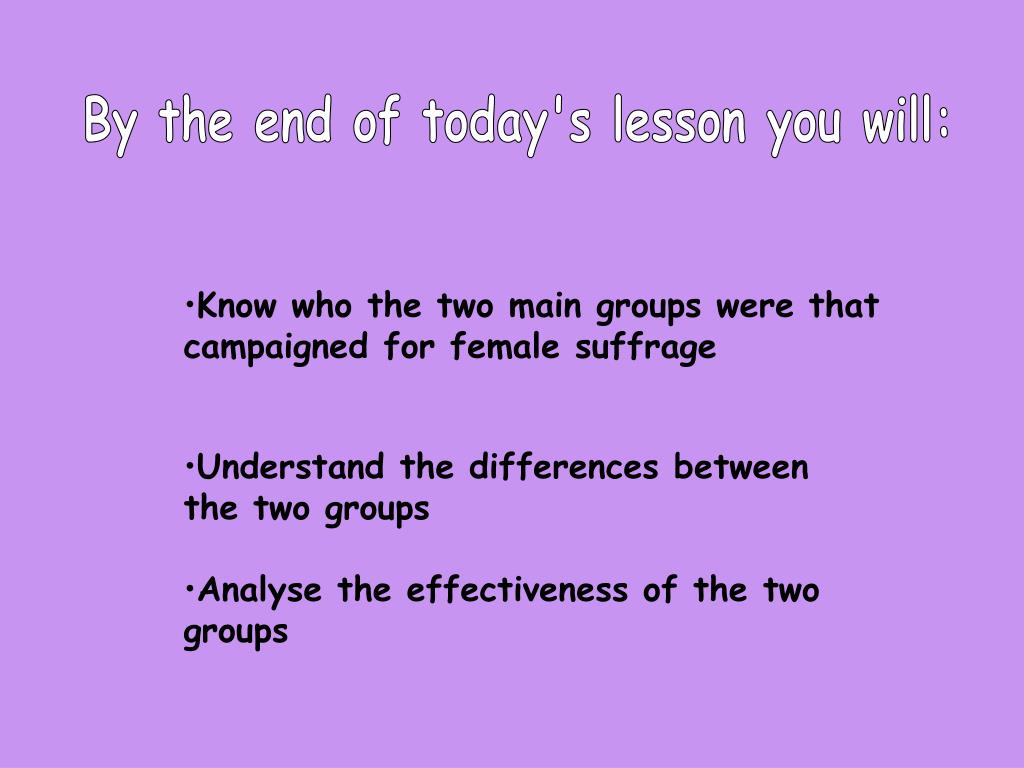 By the end of today's lesson you will:

•Know who the two main groups were that campaigned for female suffrage

•Understand the differences between the two groups

•Analyse the effectiveness of the two groups